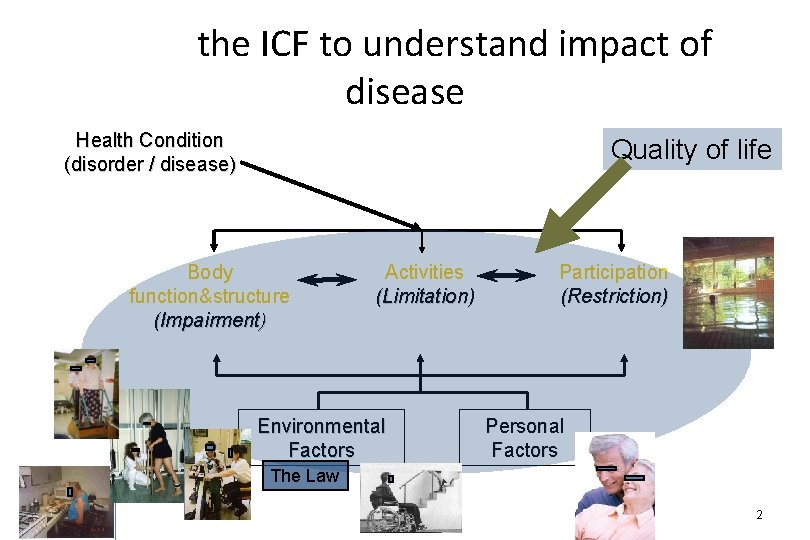 the ICF to understand impact of disease

Health Condition (disorder / disease)

Quality of life

Body function&structure (Impairment)

Activities (Limitation)

Participation (Restriction)

Environmental Factors

Personal Factors

The Law

2